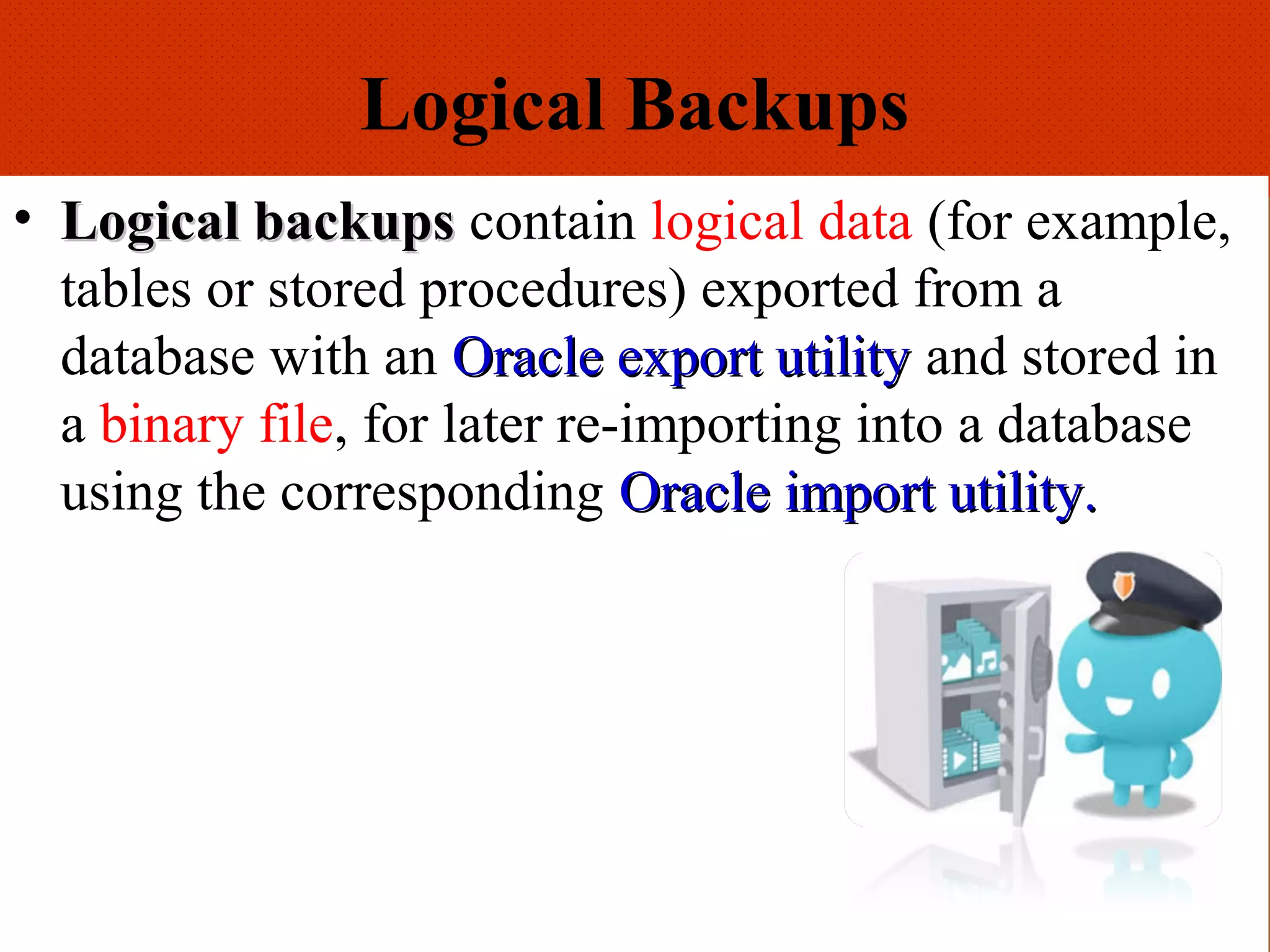 Logical Backups

• Logical backups contain logical data (for example, tables or stored procedures) exported from a database with an Oracle export utility and stored in a binary file, for later re-importing into a database using the corresponding Oracle import utility.